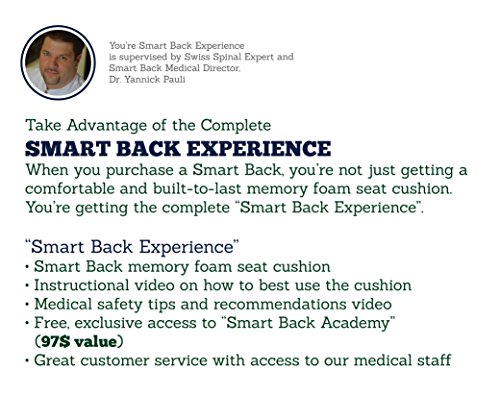 You're Smart Back Experience is supervised by Swiss Spinal Expert and Smart Back Medical Director, Dr. Yannick Pauli

Take Advantage of the Complete
SMART BACK EXPERIENCE
When you purchase a Smart Back, you're not just getting a comfortable and built-to-last memory foam seat cushion. You're getting the complete "Smart Back Experience".

"Smart Back Experience"
• Smart Back memory foam seat cushion
• Instructional video on how to best use the cushion
• Medical safety tips and recommendations video
• Free, exclusive access to "Smart Back Academy" (97$ value)
• Great customer service with access to our medical staff